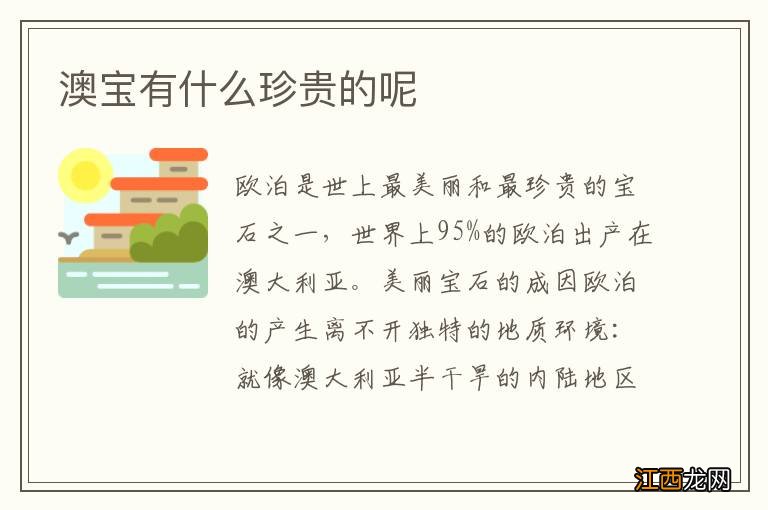 澳宝有什么珍贵的呢

欧泊是世上最美丽和最珍贵的宝石之一，世界上95%的欧泊出产在澳大利亚。美丽宝石的成因欧泊的产生离不开独特的地质环境：就像澳大利亚半干旱的内陆地区

江西龙网